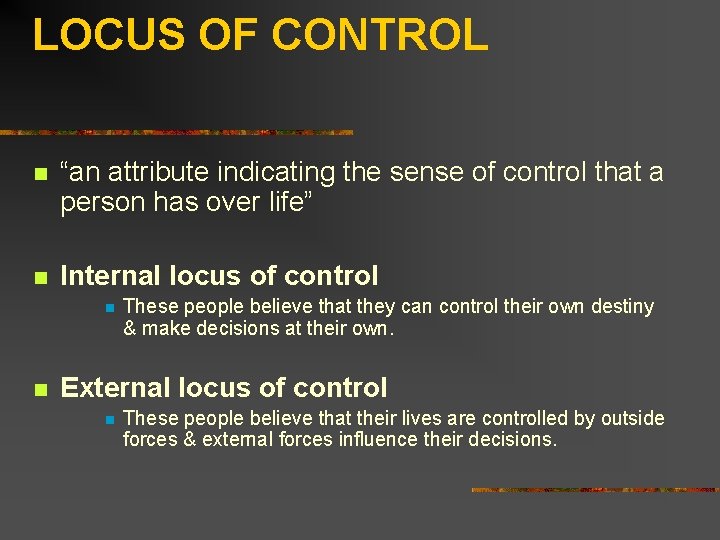 LOCUS OF CONTROL

“an attribute indicating the sense of control that a person has over life”

Internal locus of control

These people believe that they can control their own destiny & make decisions at their own.

External locus of control

These people believe that their lives are controlled by outside forces & external forces influence their decisions.